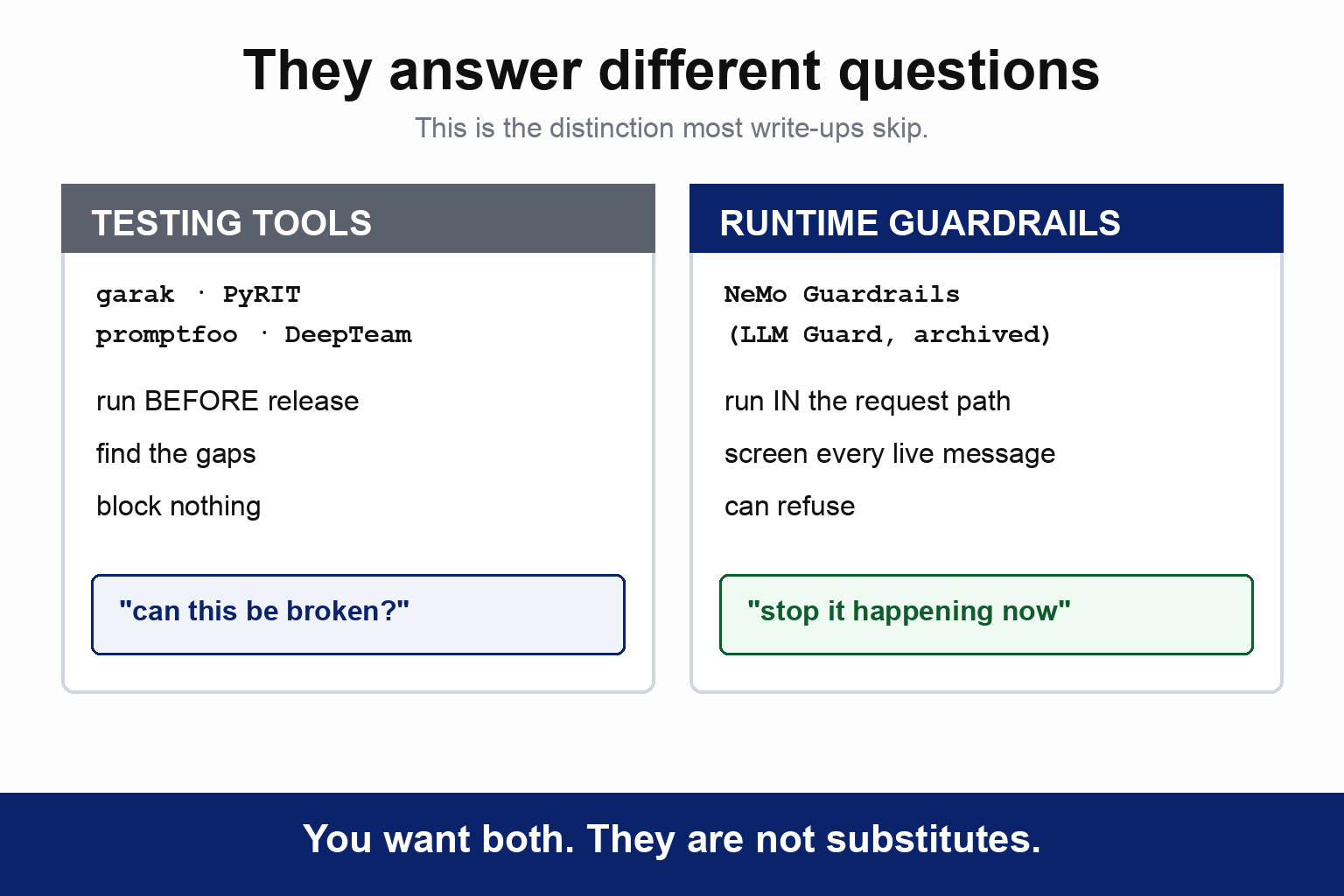 They answer different questions

This is the distinction most write-ups skip.

TESTING TOOLS

garak · PyRIT
promptfoo · DeepTeam

run BEFORE release

find the gaps

block nothing

"can this be broken?"

RUNTIME GUARDRAILS

NeMo Guardrails
(LLM Guard, archived)

run IN the request path

screen every live message

can refuse

"stop it happening now"

You want both. They are not substitutes.